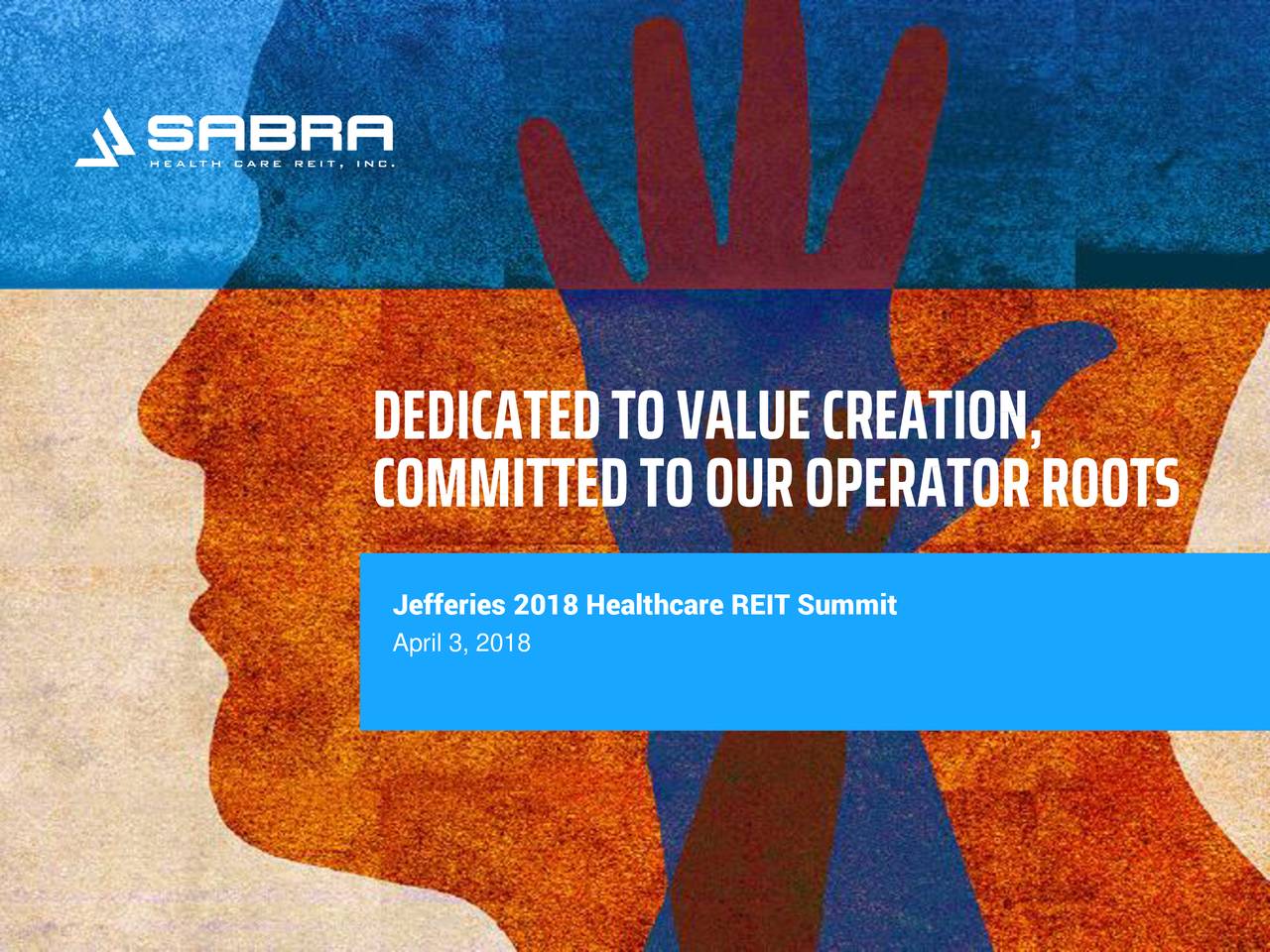 SABRA
HEALTH CARE REIT, INC.

DEDICATED TO VALUE CREATION, COMMITTED TO OUR OPERATOR ROOTS

Jefferies 2018 Healthcare REIT Summit
April 3, 2018